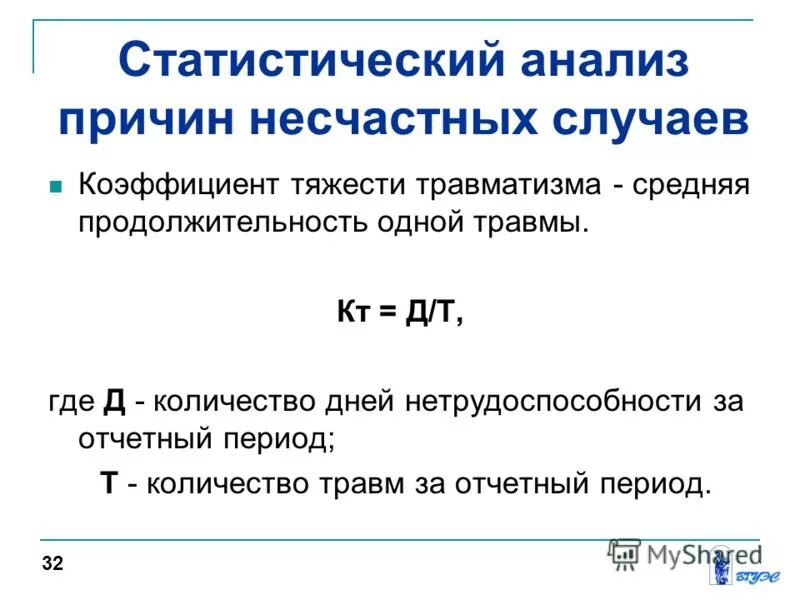 Статистический анализ причин несчастных случаев

Коэффициент тяжести травматизма - средняя продолжительность одной травмы.

Кт = Д/Т,

где Д - количество дней нетрудоспособности за отчетный период;

Т - количество травм за отчетный период.

32

MyShared

ВГУЭС